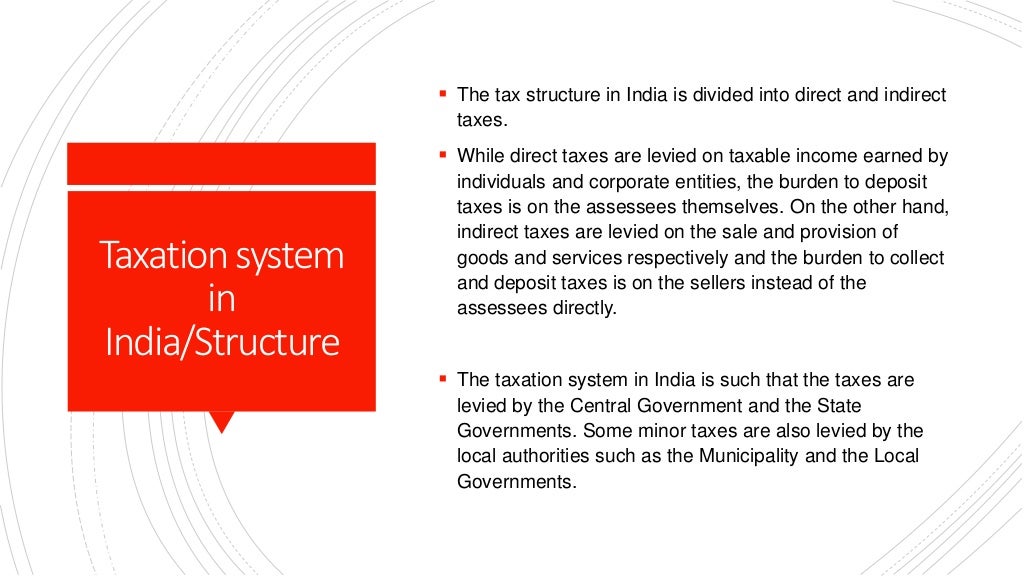 Taxation system in India/Structure

▪ The tax structure in India is divided into direct and indirect taxes.

▪ While direct taxes are levied on taxable income earned by individuals and corporate entities, the burden to deposit taxes is on the assessees themselves. On the other hand, indirect taxes are levied on the sale and provision of goods and services respectively and the burden to collect and deposit taxes is on the sellers instead of the assessees directly.

▪ The taxation system in India is such that the taxes are levied by the Central Government and the State Governments. Some minor taxes are also levied by the local authorities such as the Municipality and the Local Governments.